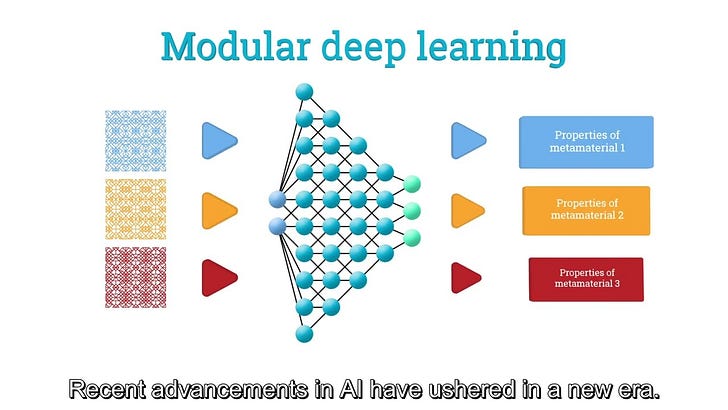 Modular deep learning

Properties of metamaterial 1

Properties of metamaterial 2

Properties of metamaterial 3

Recent advancements in AI have ushered in a new era.